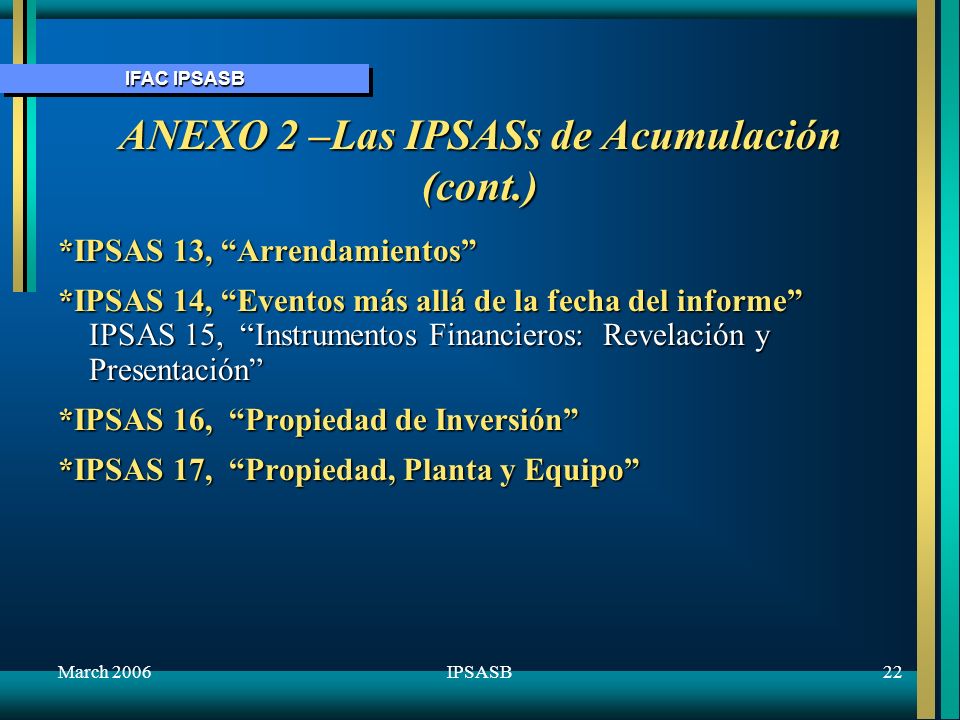 IFAC IPSASB

ANEXO 2 –Las IPSASs de Acumulación (cont.)

*IPSAS 13, “Arrendamientos”

*IPSAS 14, “Eventos más allá de la fecha del informe”
IPSAS 15, “Instrumentos Financieros: Revelación y Presentación”

*IPSAS 16, “Propiedad de Inversión”

*IPSAS 17, “Propiedad, Planta y Equipo”

March 2006

IPSASB

22